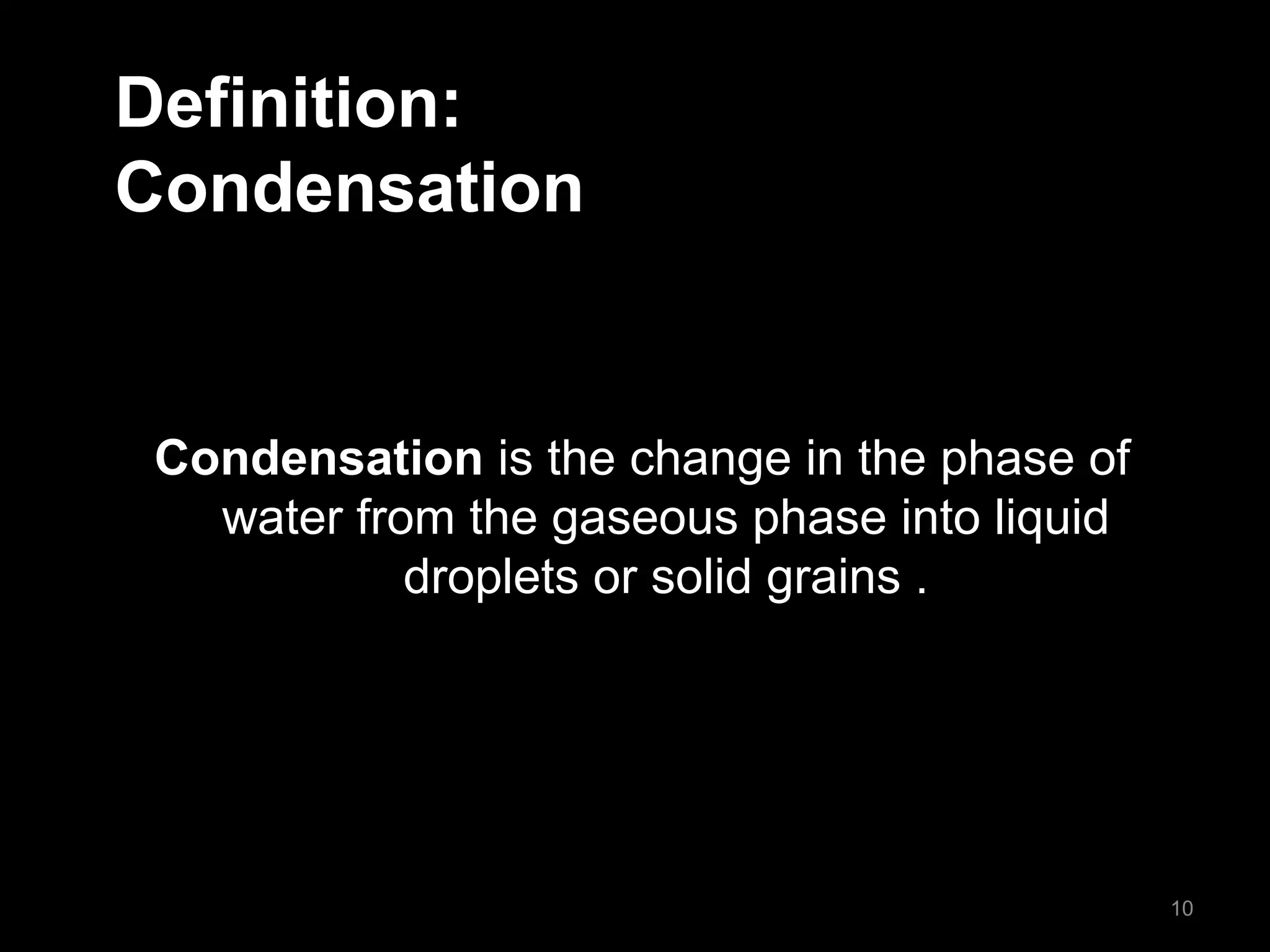 Definition: Condensation

Condensation is the change in the phase of water from the gaseous phase into liquid droplets or solid grains .

10